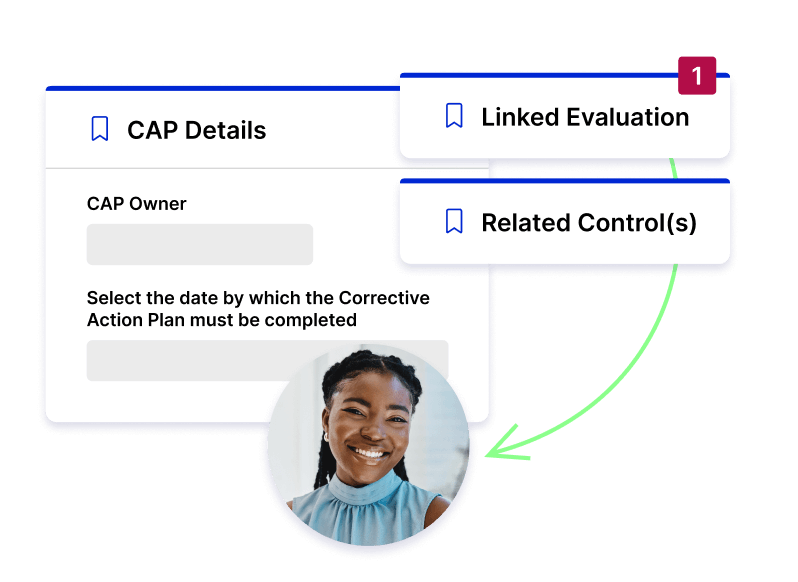 CAP Details

CAP Owner

Select the date by which the Corrective Action Plan must be completed

1

Linked Evaluation

Related Control(s)